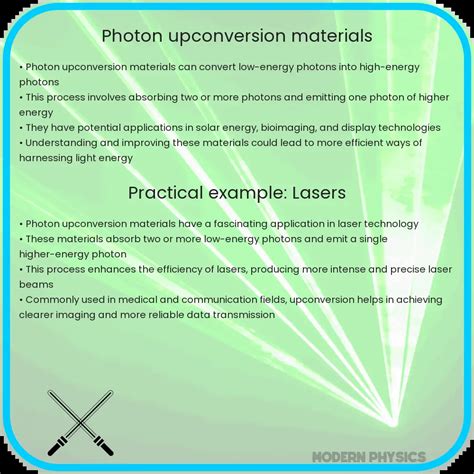 Photon upconversion materials

• Photon upconversion materials can convert low-energy photons into high-energy photons
• This process involves absorbing two or more photons and emitting one photon of higher energy
• They have potential applications in solar energy, bioimaging, and display technologies
• Understanding and improving these materials could lead to more efficient ways of harnessing light energy

Practical example: Lasers

• Photon upconversion materials have a fascinating application in laser technology
• These materials absorb two or more low-energy photons and emit a single higher-energy photon
• This process enhances the efficiency of lasers, producing more intense and precise laser beams
• Commonly used in medical and communication fields, upconversion helps in achieving clearer imaging and more reliable data transmission

MODERN PHYSICS